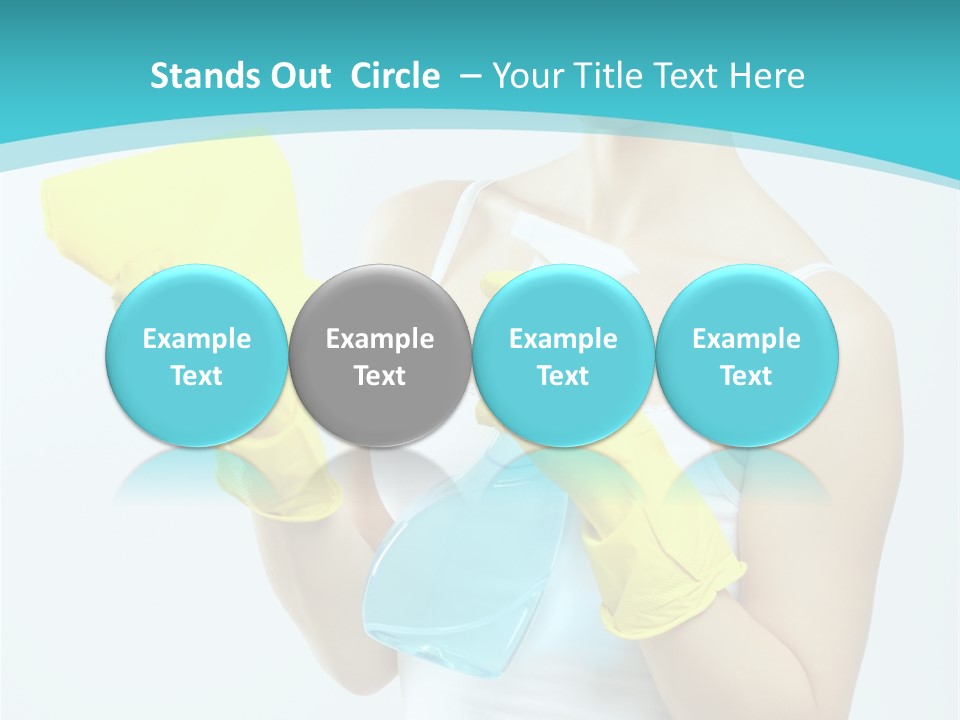 Stands Out  Circle  – Your Title Text Here

Example Text

Example Text

Example Text

Example Text